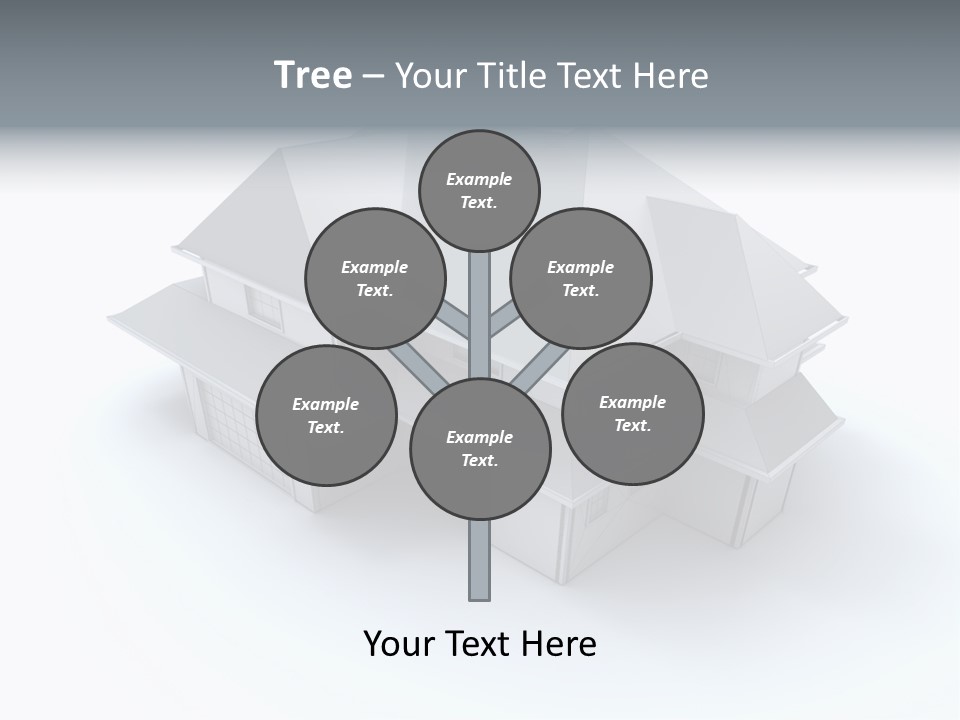 Tree – Your Title Text Here

Example Text.

Example Text.

Example Text.

Example Text.

Example Text.

Example Text.

Your Text Here